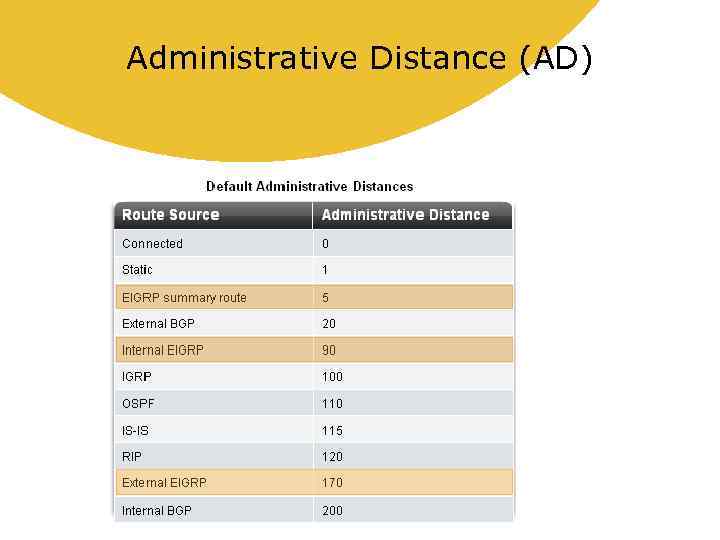 Administrative Distance (AD)

Default Administrative Distances

| Route Source | Administrative Distance |
|---|---|
| Connected | 0 |
| Static | 1 |
| EIGRP summary route | 5 |
| External BGP | 20 |
| Internal EIGRP | 90 |
| IGRP | 100 |
| OSPF | 110 |
| IS-IS | 115 |
| RIP | 120 |
| External EIGRP | 170 |
| Internal BGP | 200 |